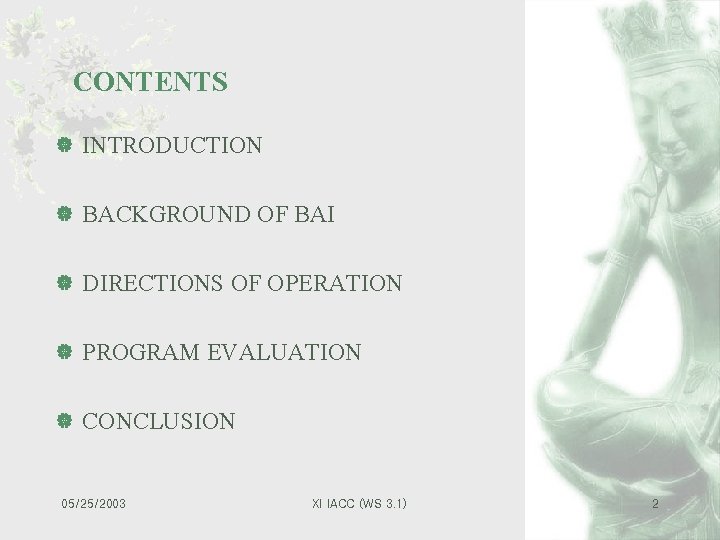 CONTENTS

INTRODUCTION

BACKGROUND OF BAI

DIRECTIONS OF OPERATION

PROGRAM EVALUATION

CONCLUSION

05/25/2003

XI IACC (WS 3.1)

2